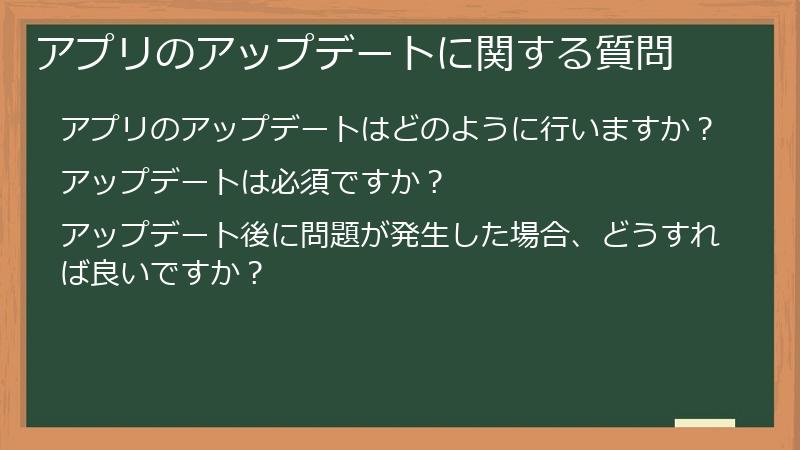 アプリのアップデートに関する質問

アプリのアップデートはどのように行いますか？

アップデートは必須ですか？

アップデート後に問題が発生した場合、どうすれば良いですか？